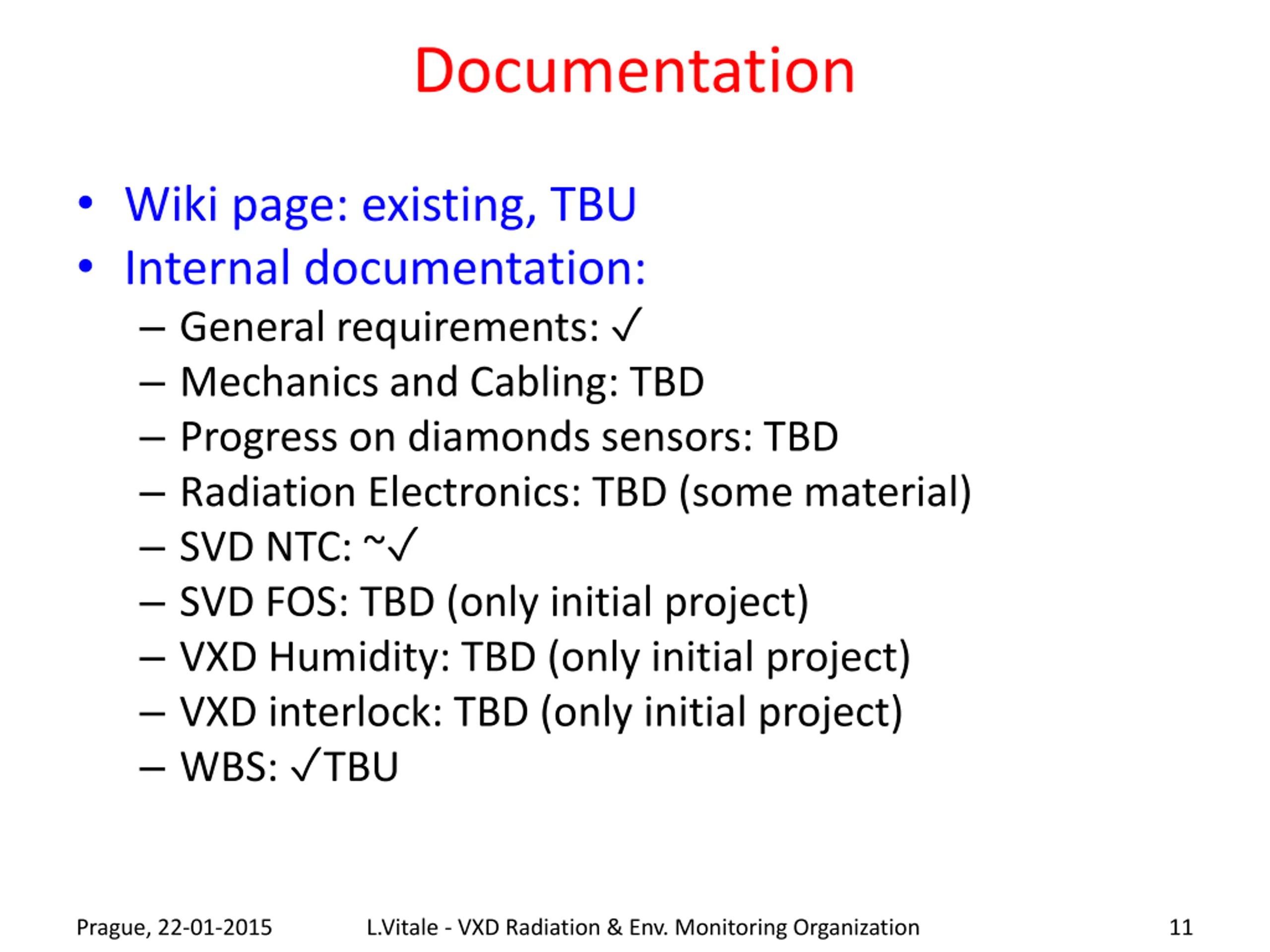 Documentation

• Wiki page: existing, TBU
• Internal documentation:
– General requirements: ✓
– Mechanics and Cabling: TBD
– Progress on diamonds sensors: TBD
– Radiation Electronics: TBD (some material)
– SVD NTC: ~✓
– SVD FOS: TBD (only initial project)
– VXD Humidity: TBD (only initial project)
– VXD interlock: TBD (only initial project)
– WBS: ✓TBU

Prague, 22-01-2015 L.Vitale - VXD Radiation & Env. Monitoring Organization 11